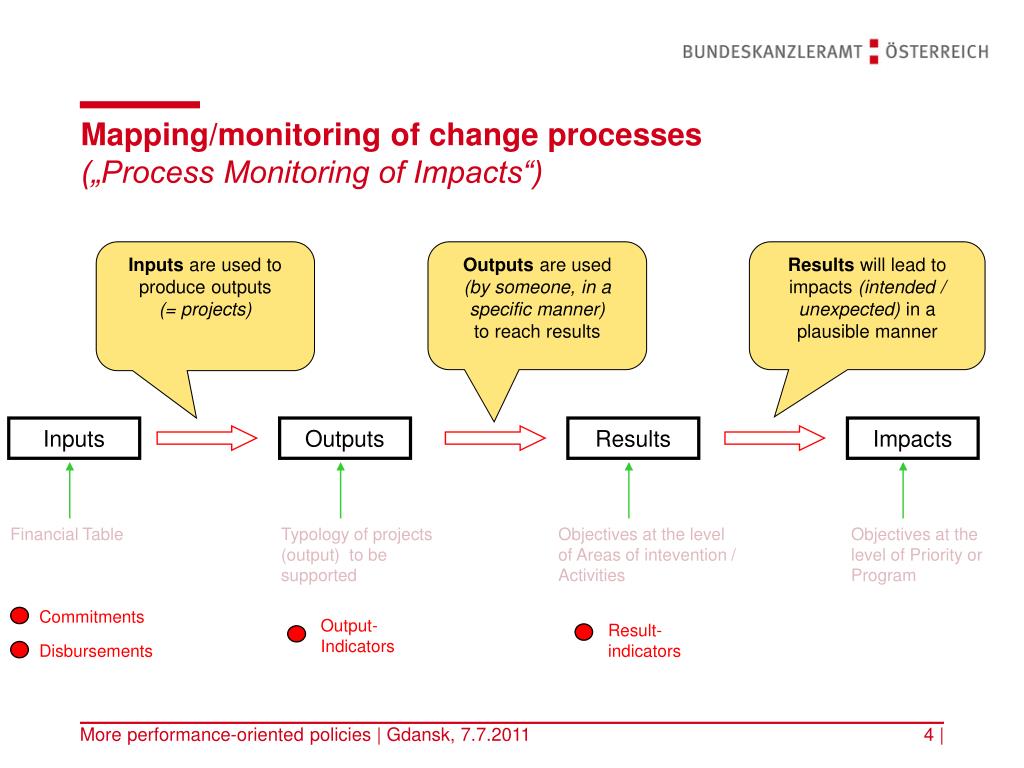 BUNDESKANZLERAMT ÖSTERREICH

Mapping/monitoring of change processes
(„Process Monitoring of Impacts“)

Inputs are used to produce outputs (= projects)

Outputs are used (by someone, in a specific manner) to reach results

Results will lead to impacts (intended / unexpected) in a plausible manner

Inputs

Outputs

Results

Impacts

Financial Table

Typology of projects (output) to be supported

Objectives at the level of Areas of intevention / Activities

Objectives at the level of Priority or Program

Commitments

Disbursements

Output-Indicators

Result-indicators

More performance-oriented policies | Gdansk, 7.7.2011

4 |